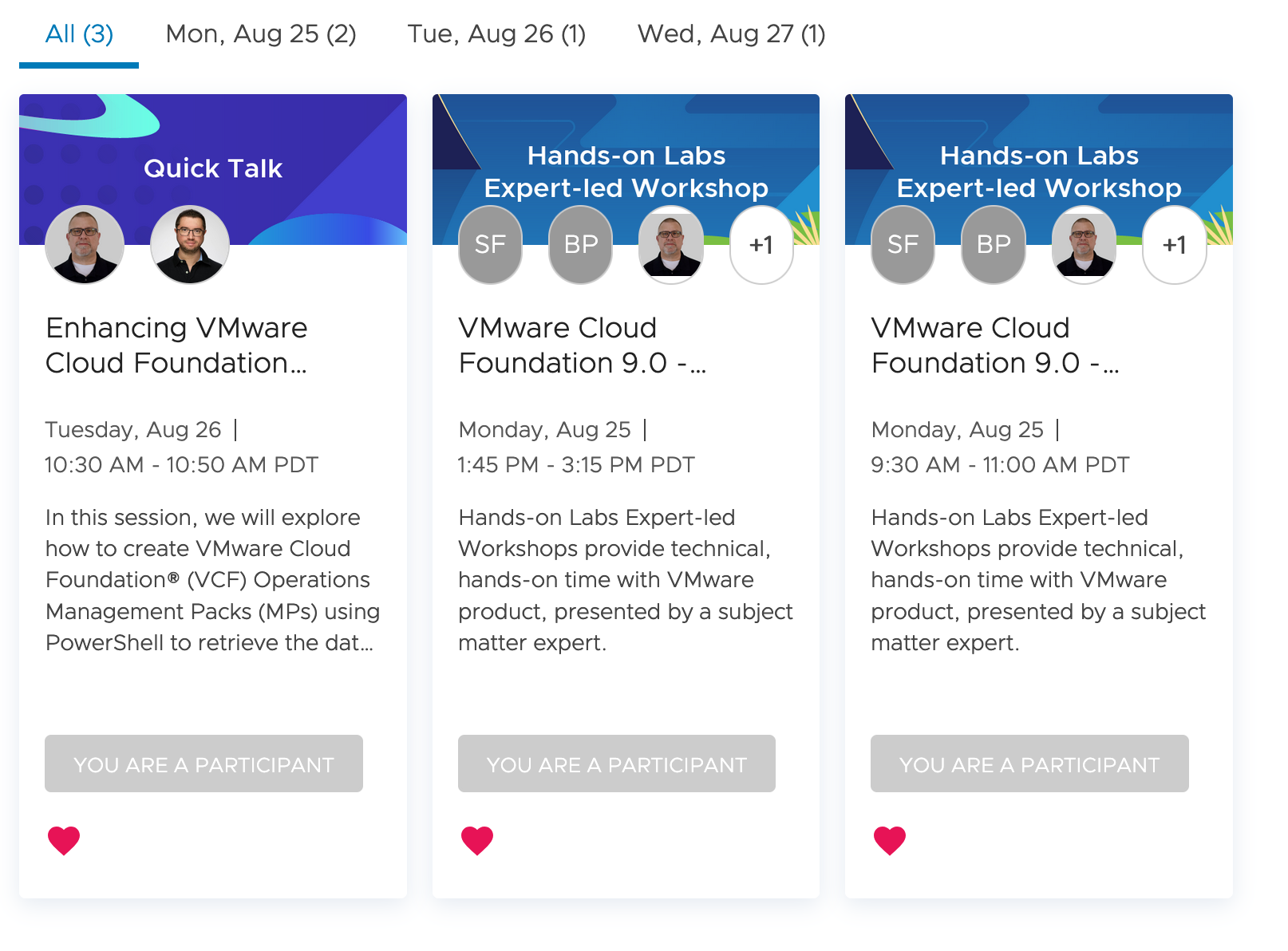 All (3) Mon, Aug 25 (2) Tue, Aug 26 (1) Wed, Aug 27 (1)

Quick Talk

Enhancing VMware Cloud Foundation...

Tuesday, Aug 26 |
10:30 AM - 10:50 AM PDT

In this session, we will explore how to create VMware Cloud Foundation® (VCF) Operations Management Packs (MPs) using PowerShell to retrieve the dat...

YOU ARE A PARTICIPANT

Hands-on Labs Expert-led Workshop

SF BP +1

VMware Cloud Foundation 9.0 -...

Monday, Aug 25 |
1:45 PM - 3:15 PM PDT

Hands-on Labs Expert-led Workshops provide technical, hands-on time with VMware product, presented by a subject matter expert.

YOU ARE A PARTICIPANT

Hands-on Labs Expert-led Workshop

SF BP +1

VMware Cloud Foundation 9.0 -...

Monday, Aug 25 |
9:30 AM - 11:00 AM PDT

Hands-on Labs Expert-led Workshops provide technical, hands-on time with VMware product, presented by a subject matter expert.

YOU ARE A PARTICIPANT